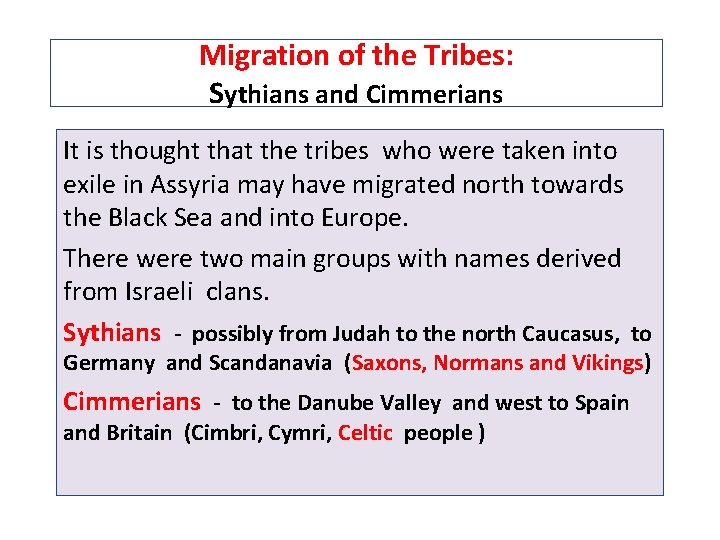 Migration of the Tribes:
Sythians and Cimmerians

It is thought that the tribes who were taken into exile in Assyria may have migrated north towards the Black Sea and into Europe.

There were two main groups with names derived from Israeli clans.

Sythians - possibly from Judah to the north Caucasus, to Germany and Scandanavia (Saxons, Normans and Vikings)

Cimmerians - to the Danube Valley and west to Spain and Britain (Cimbri, Cymri, Celtic people )